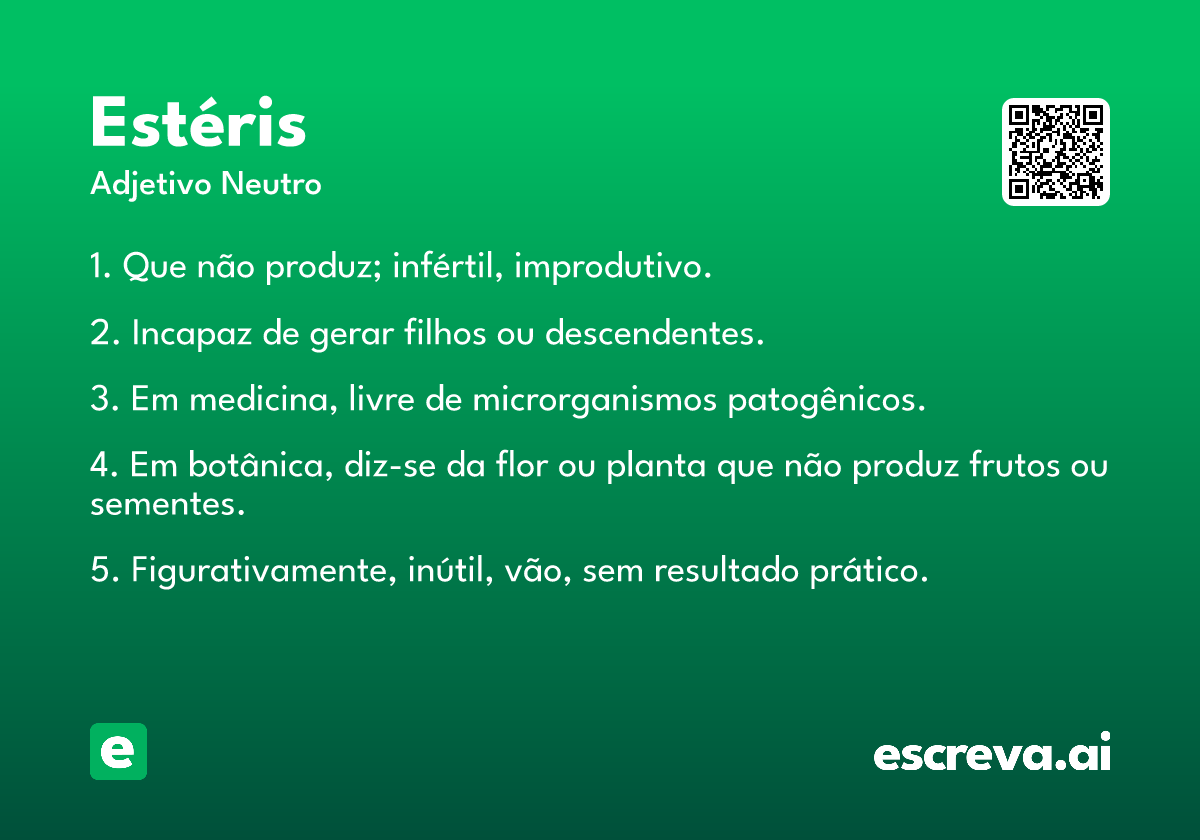 Estéris
Adjetivo Neutro

1. Que não produz; infértil, improdutivo.

2. Incapaz de gerar filhos ou descendentes.

3. Em medicina, livre de microrganismos patogênicos.

4. Em botânica, diz-se da flor ou planta que não produz frutos ou sementes.

5. Figurativamente, inútil, vão, sem resultado prático.

e

escreva.ai